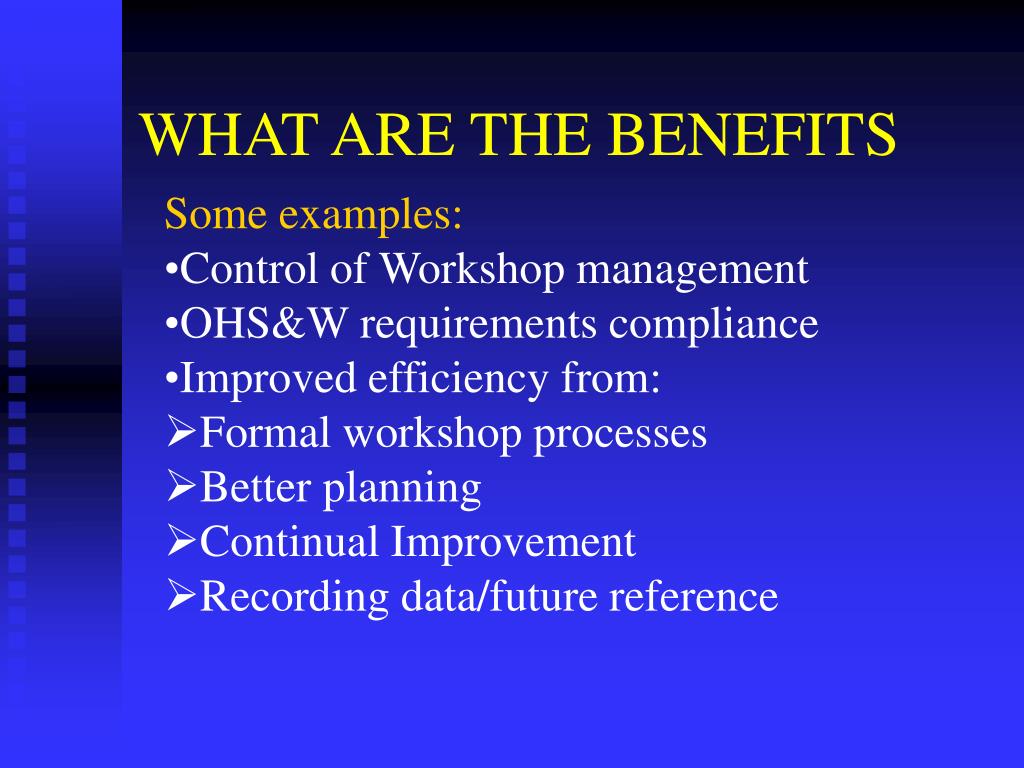 WHAT ARE THE BENEFITS

Some examples:
•Control of Workshop management
•OHS&W requirements compliance
•Improved efficiency from:
➢Formal workshop processes
➢Better planning
➢Continual Improvement
➢Recording data/future reference